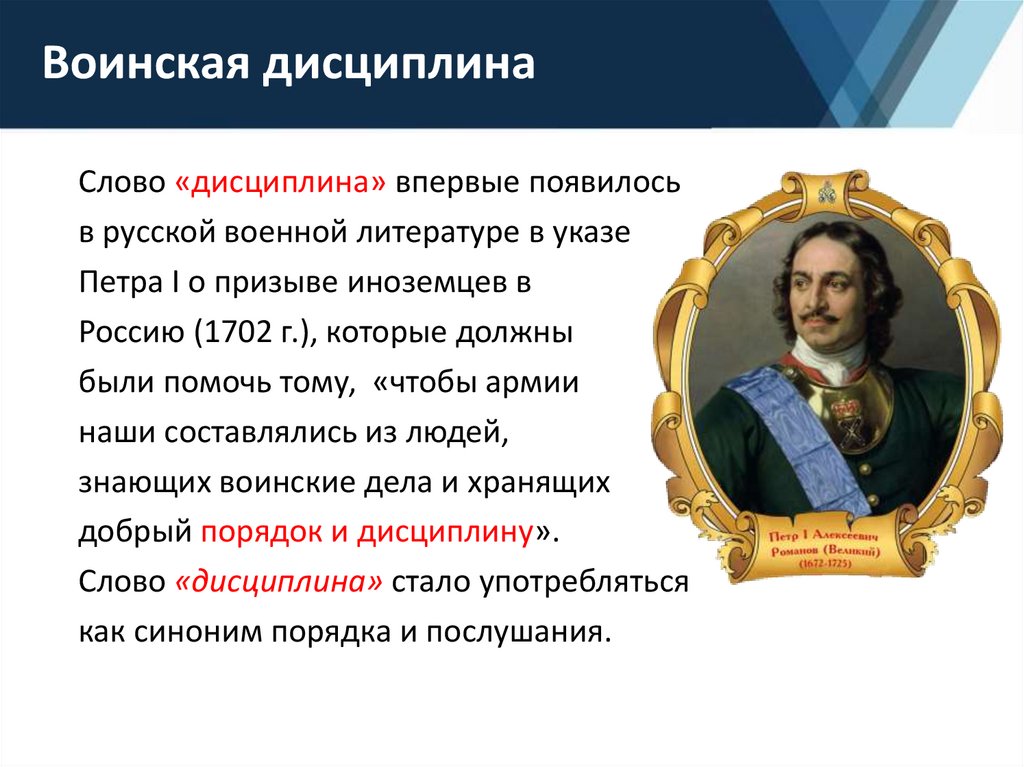 Воинская дисциплина

Слово «дисциплина» впервые появилось в русской военной литературе в указе Петра I о призыве иноземцев в Россию (1702 г.), которые должны были помочь тому, «чтобы армии наши составлялись из людей, знающих воинские дела и хранящих добрый порядок и дисциплину». Слово «дисциплина» стало употребляться как синоним порядка и послушания.

Петр I Алексеевич
Романов (Великий)
(1672-1725)